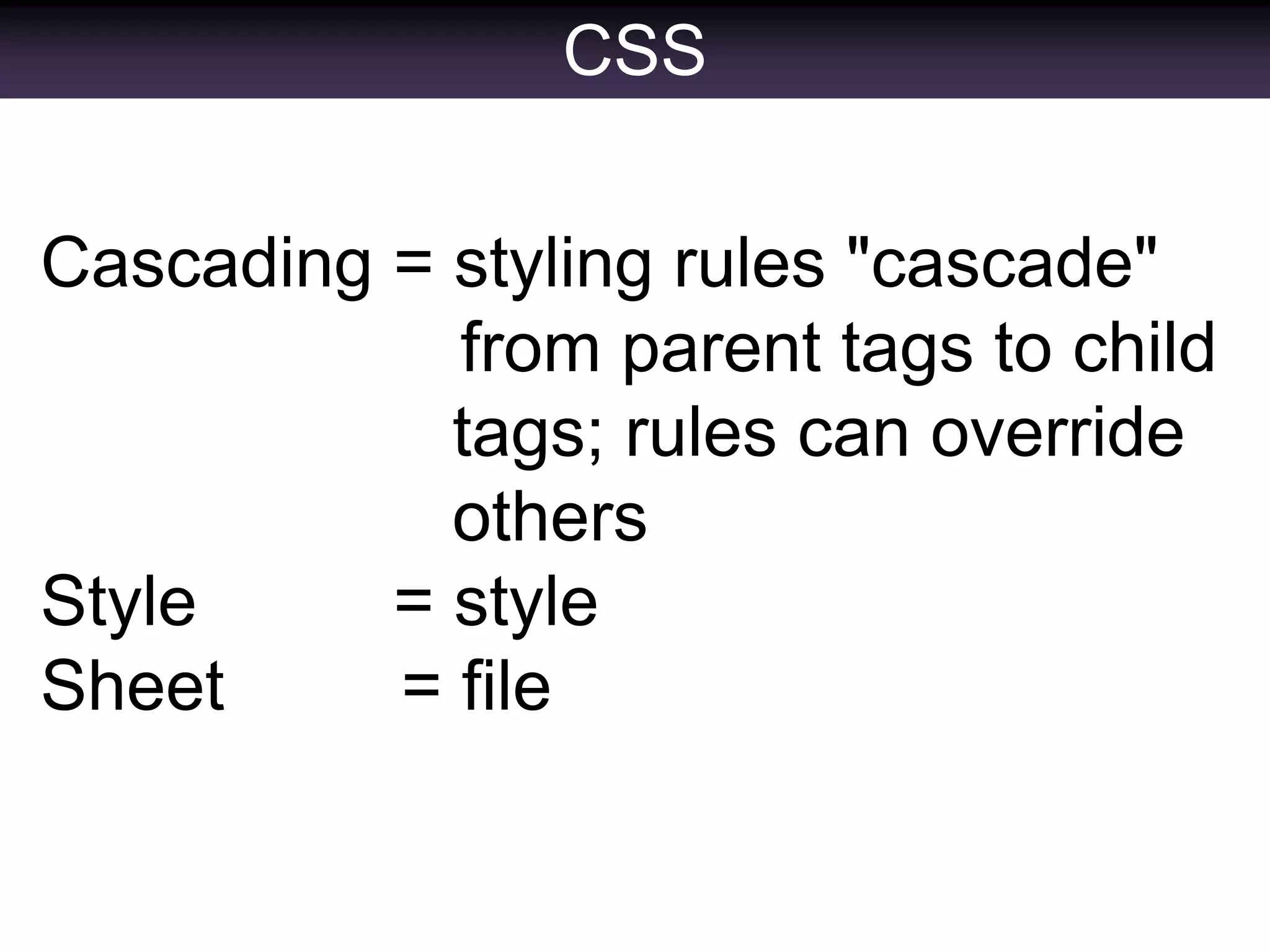 CSS

Cascading = styling rules "cascade" from parent tags to child tags; rules can override others
Style = style
Sheet = file